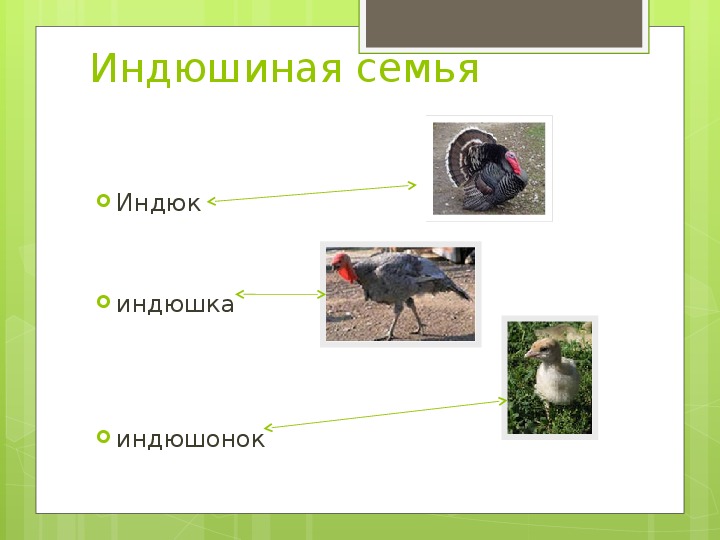 Индюшиная семья

Индюк

индюшка

индюшонок